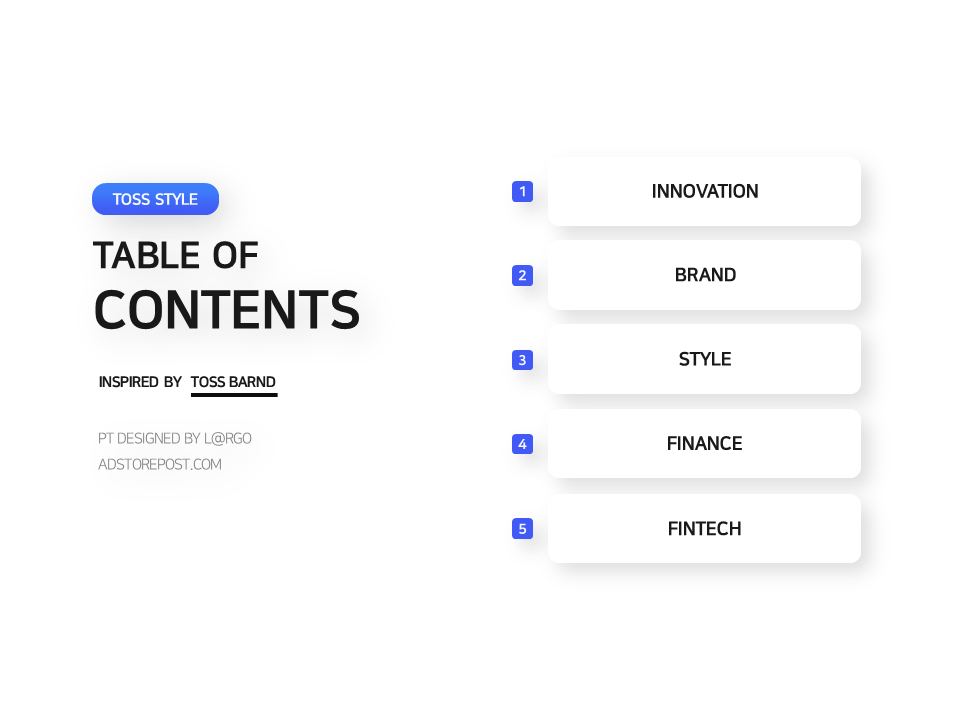 TOSS STYLE

TABLE OF
CONTENTS

INSPIRED BY TOSS BARND

PT DESIGNED BY L@RGO
ADSTOREPOST.COM

1 INNOVATION

2 BRAND

3 STYLE

4 FINANCE

5 FINTECH